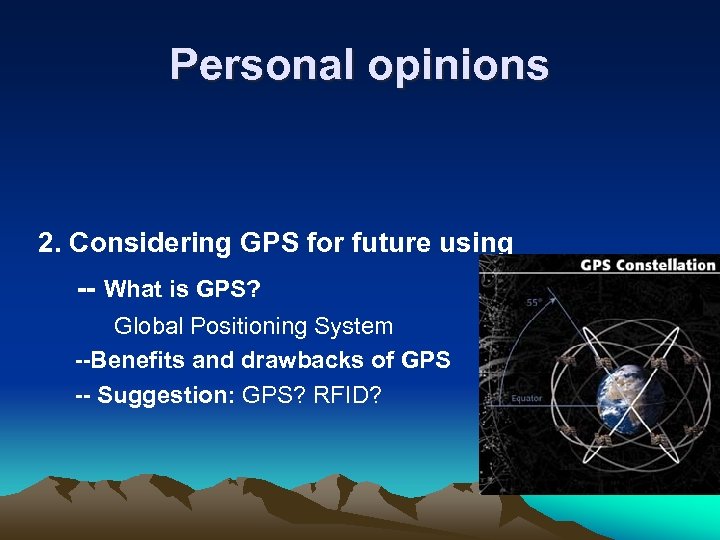 Personal opinions

2. Considering GPS for future using

-- What is GPS?

Global Positioning System

--Benefits and drawbacks of GPS

-- Suggestion: GPS? RFID?

GPS Constellation

55°

Equator